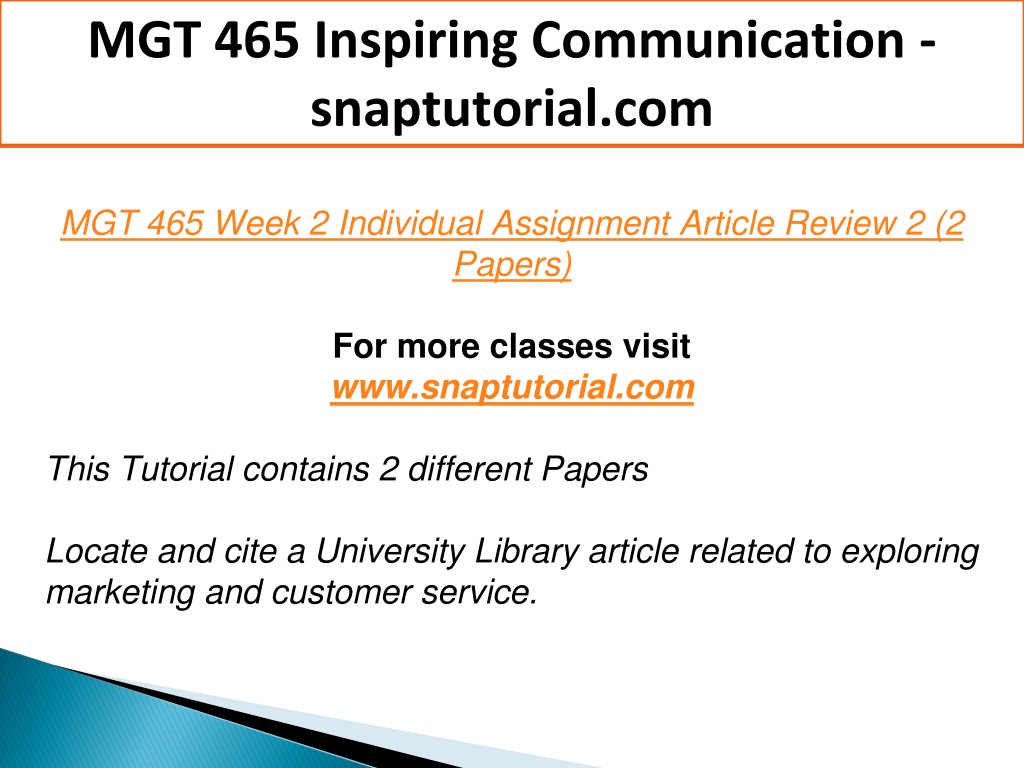 MGT 465 Inspiring Communication - snaptutorial.com

MGT 465 Week 2 Individual Assignment Article Review 2 (2 Papers)

For more classes visit
www.snaptutorial.com

This Tutorial contains 2 different Papers

Locate and cite a University Library article related to exploring marketing and customer service.